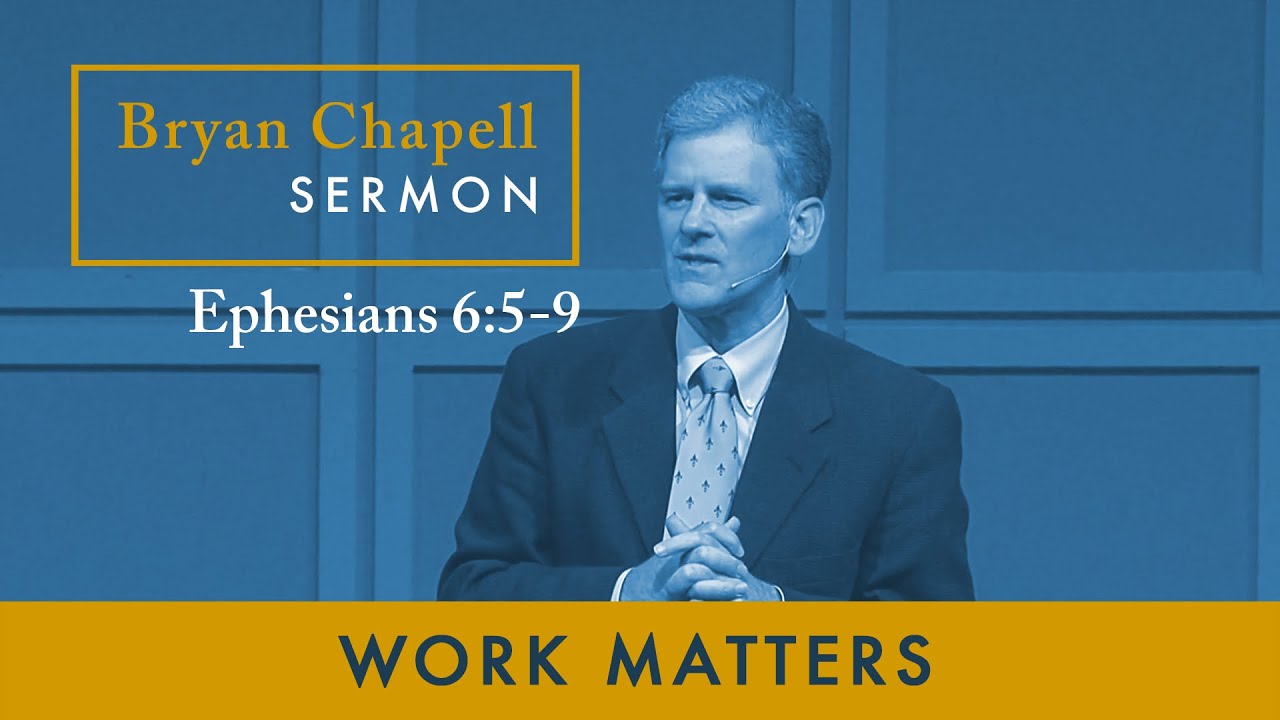 Bryan Chapell
SERMON

Ephesians 6:5-9

WORK MATTERS